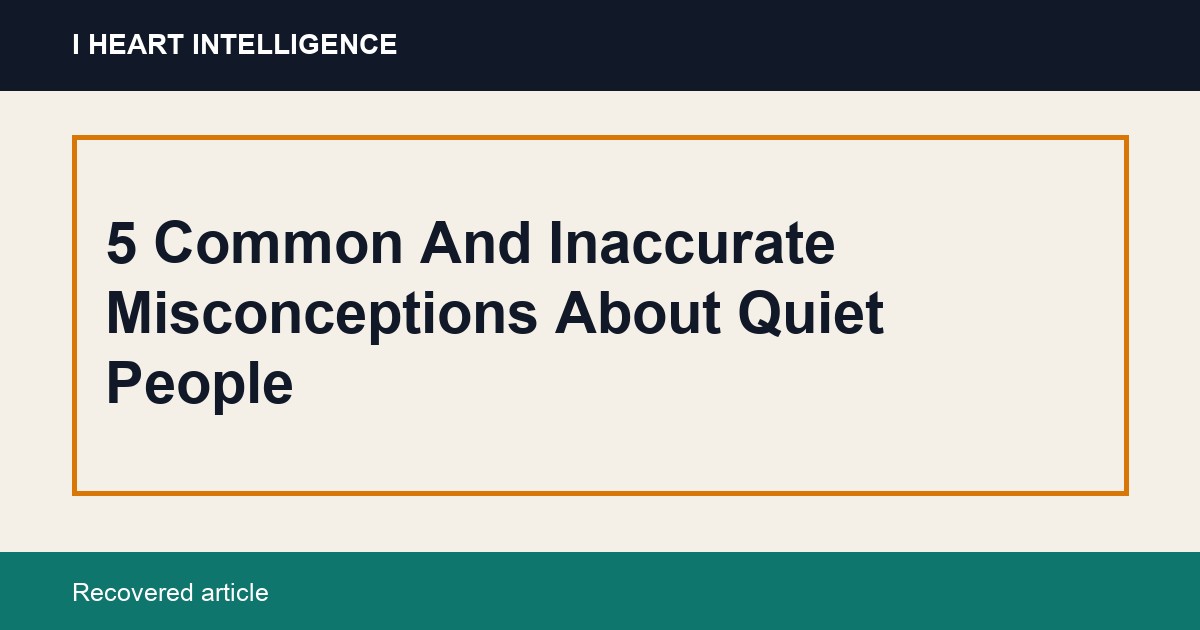 I HEART INTELLIGENCE

5 Common And Inaccurate Misconceptions About Quiet People

Recovered article